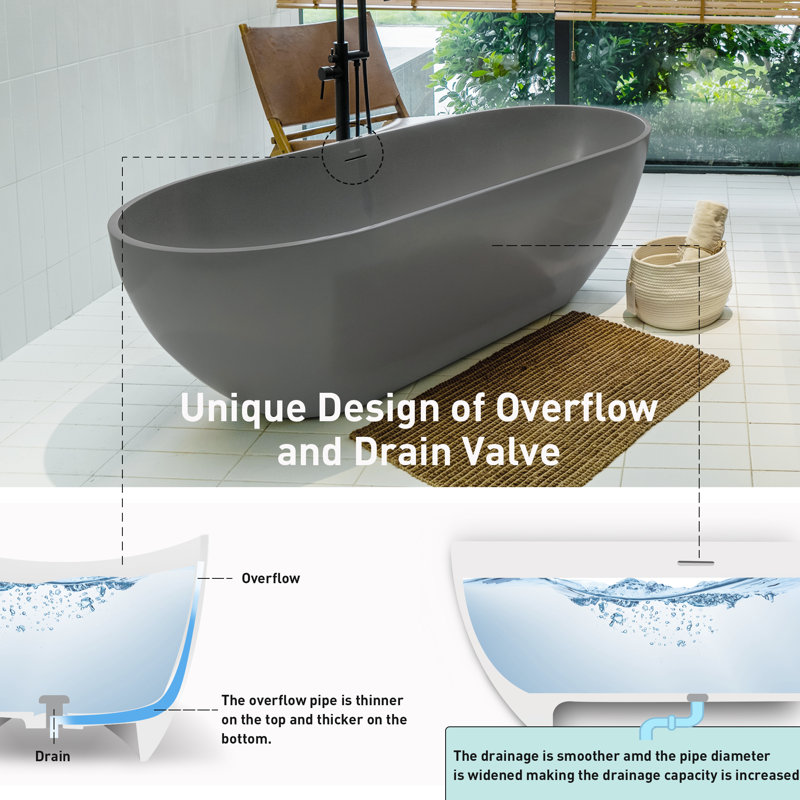 Unique Design of Overflow and Drain Valve

Overflow

The overflow pipe is thinner on the top and thicker on the bottom.

Drain

The drainage is smoother amd the pipe diameter is widened making the drainage capacity is increased